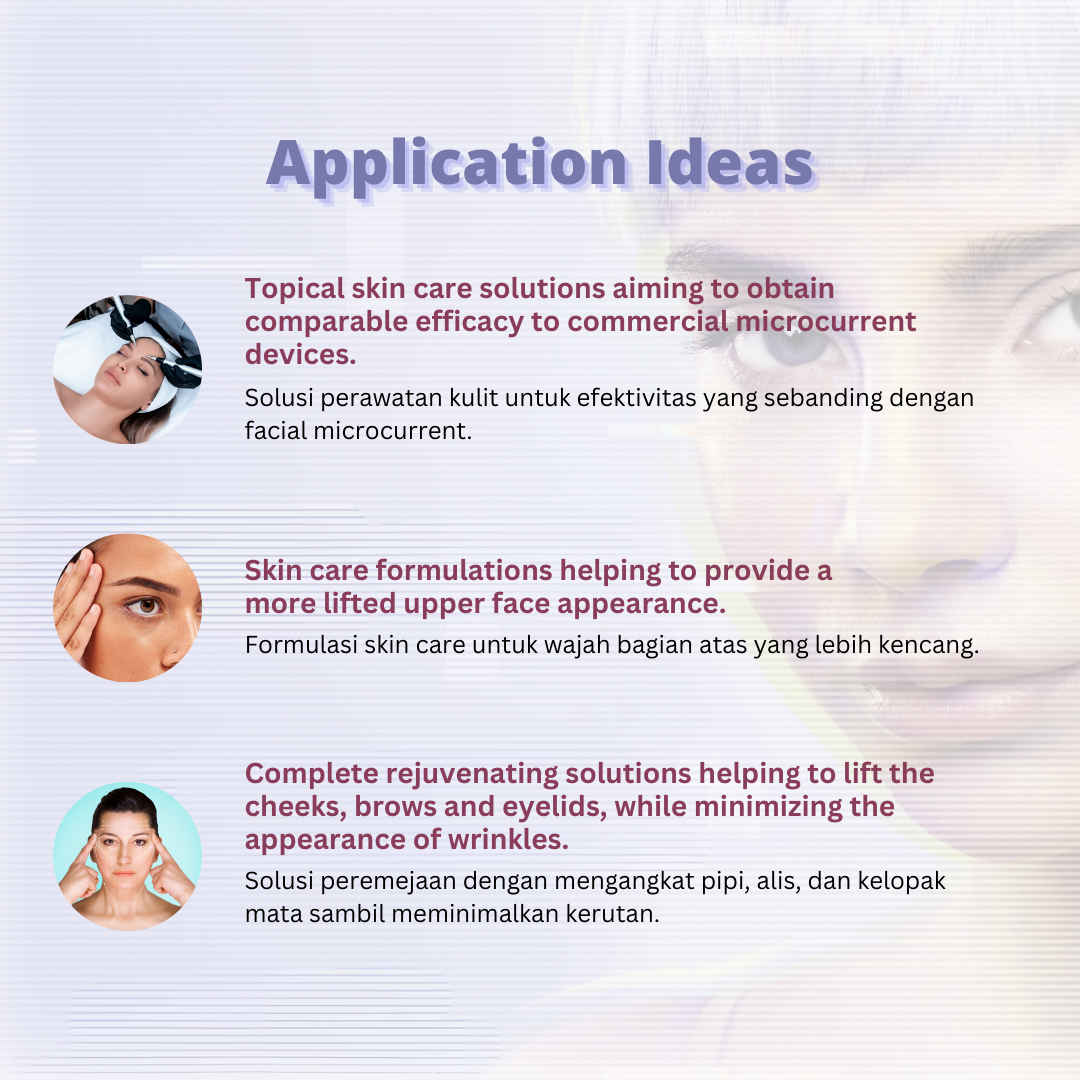 Application Ideas

Topical skin care solutions aiming to obtain comparable efficacy to commercial microcurrent devices.

Solusi perawatan kulit untuk efektivitas yang sebanding dengan facial microcurrent.

Skin care formulations helping to provide a more lifted upper face appearance.

Formulasi skin care untuk wajah bagian atas yang lebih kencang.

Complete rejuvenating solutions helping to lift the cheeks, brows and eyelids, while minimizing the appearance of wrinkles.

Solusi peremejaan dengan mengangkat pipi, alis, dan kelopak mata sambil meminimalkan kerutan.